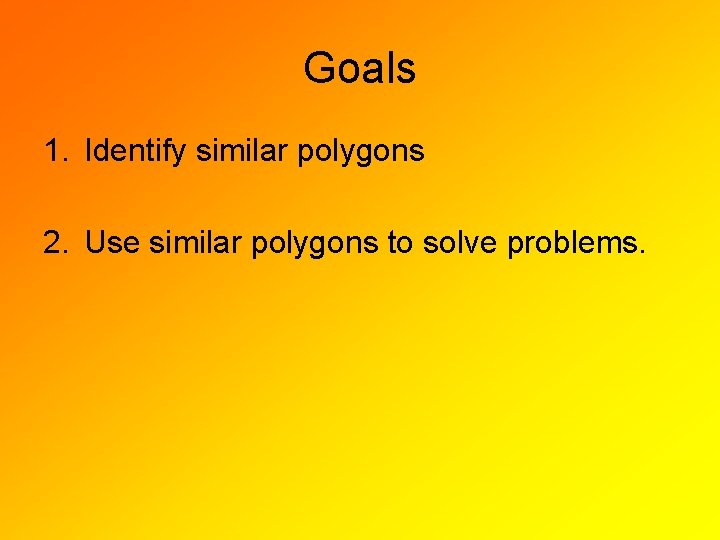 Goals

1. Identify similar polygons

2. Use similar polygons to solve problems.